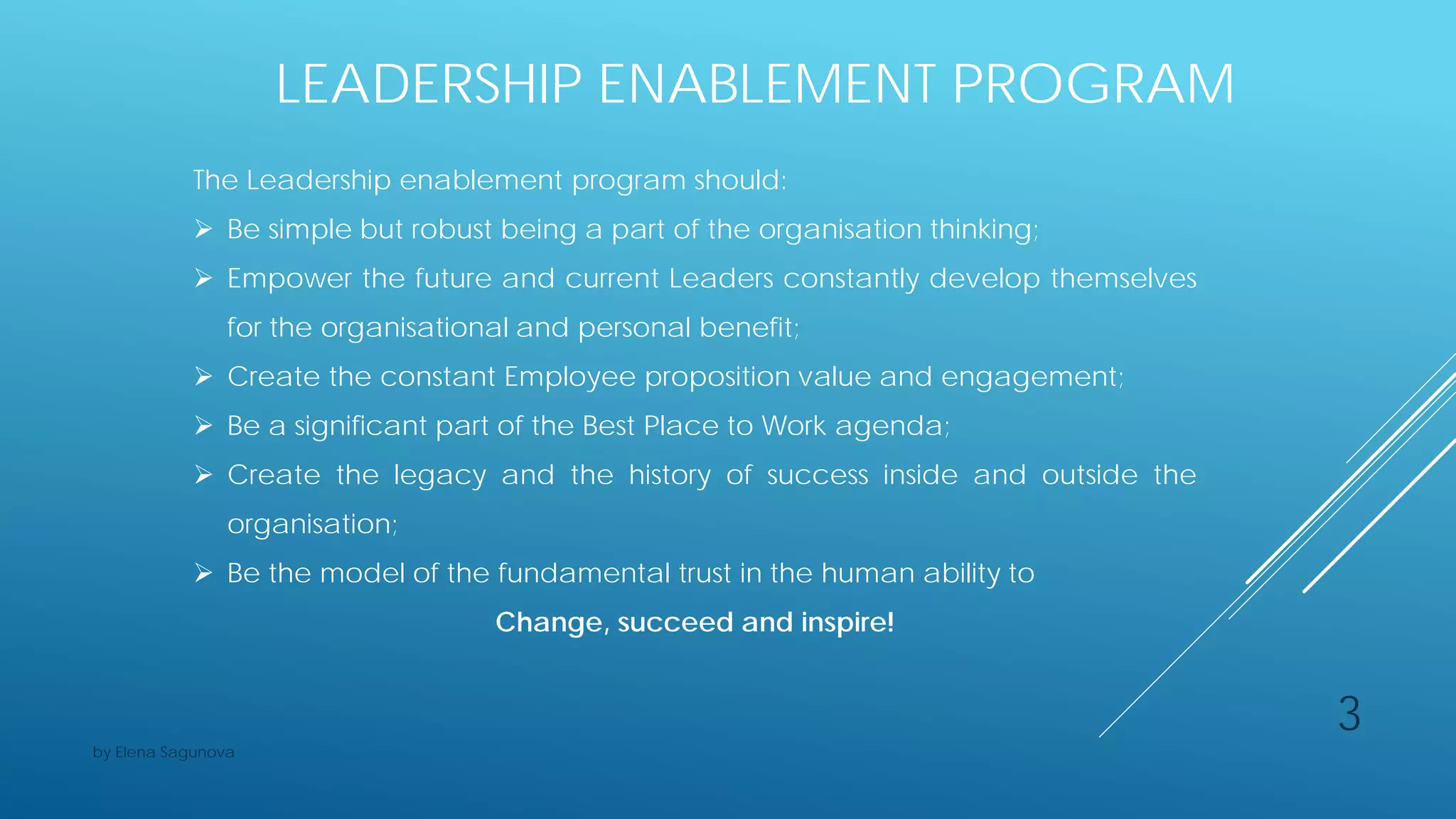 LEADERSHIP ENABLEMENT PROGRAM

The Leadership enablement program should:

➢ Be simple but robust being a part of the organisation thinking;

➢ Empower the future and current Leaders constantly develop themselves for the organisational and personal benefit;

➢ Create the constant Employee proposition value and engagement;

➢ Be a significant part of the Best Place to Work agenda;

➢ Create the legacy and the history of success inside and outside the organisation;

➢ Be the model of the fundamental trust in the human ability to

Change, succeed and inspire!

3

by Elena Sagunova